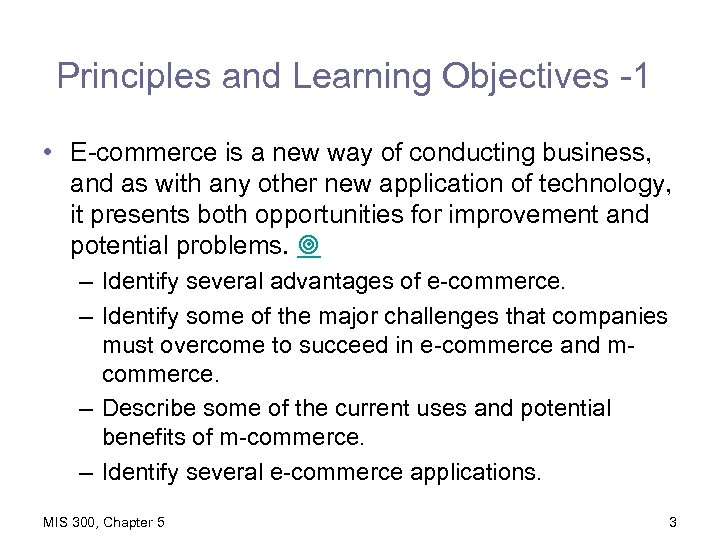 Principles and Learning Objectives -1

• E-commerce is a new way of conducting business, and as with any other new application of technology, it presents both opportunities for improvement and potential problems.

– Identify several advantages of e-commerce.

– Identify some of the major challenges that companies must overcome to succeed in e-commerce and m-commerce.

– Describe some of the current uses and potential benefits of m-commerce.

– Identify several e-commerce applications.

MIS 300, Chapter 5

3